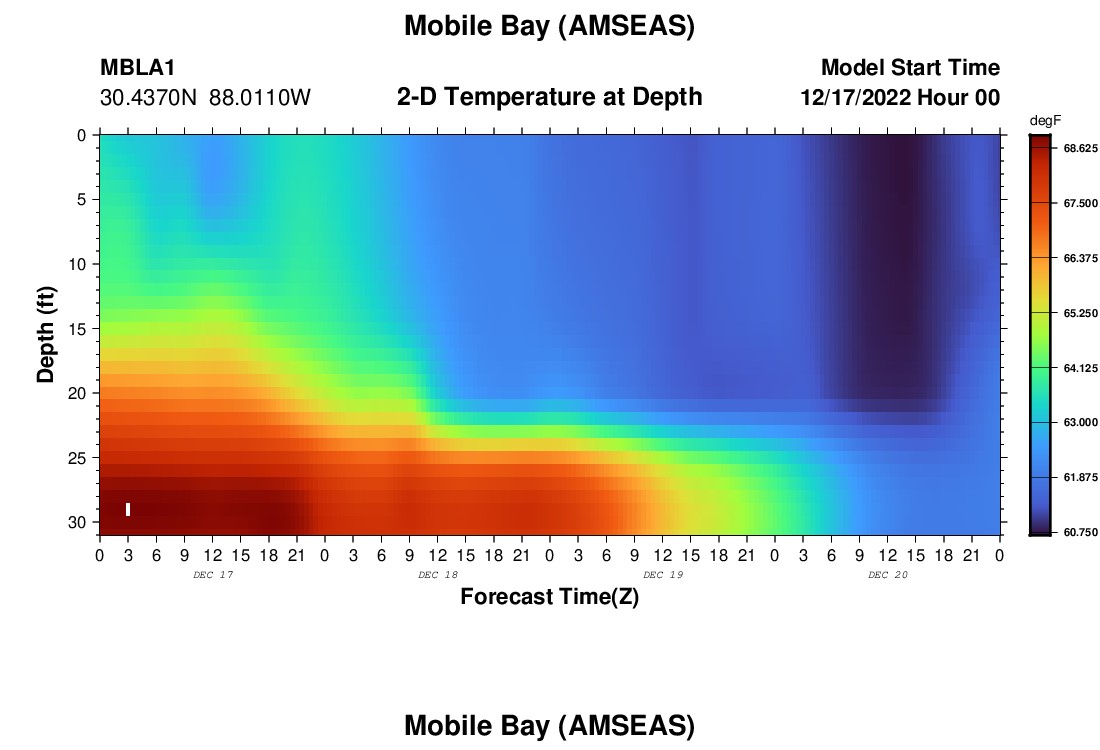 Mobile Bay (AMSEAS)

MBLA1
30.4370N 88.0110W

2-D Temperature at Depth

Model Start Time
12/17/2022 Hour 00

degF
68.625
67.500
66.375
65.250
64.125
63.000
61.875
60.750

Depth (ft)
0
5
10
15
20
25
30

0 3 6 9 12 15 18 21 0 3 6 9 12 15 18 21 0 3 6 9 12 15 18 21 0 3 6 9 12 15 18 21 0
DEC 17
DEC 18
DEC 19
DEC 20
Forecast Time(Z)

Mobile Bay (AMSEAS)